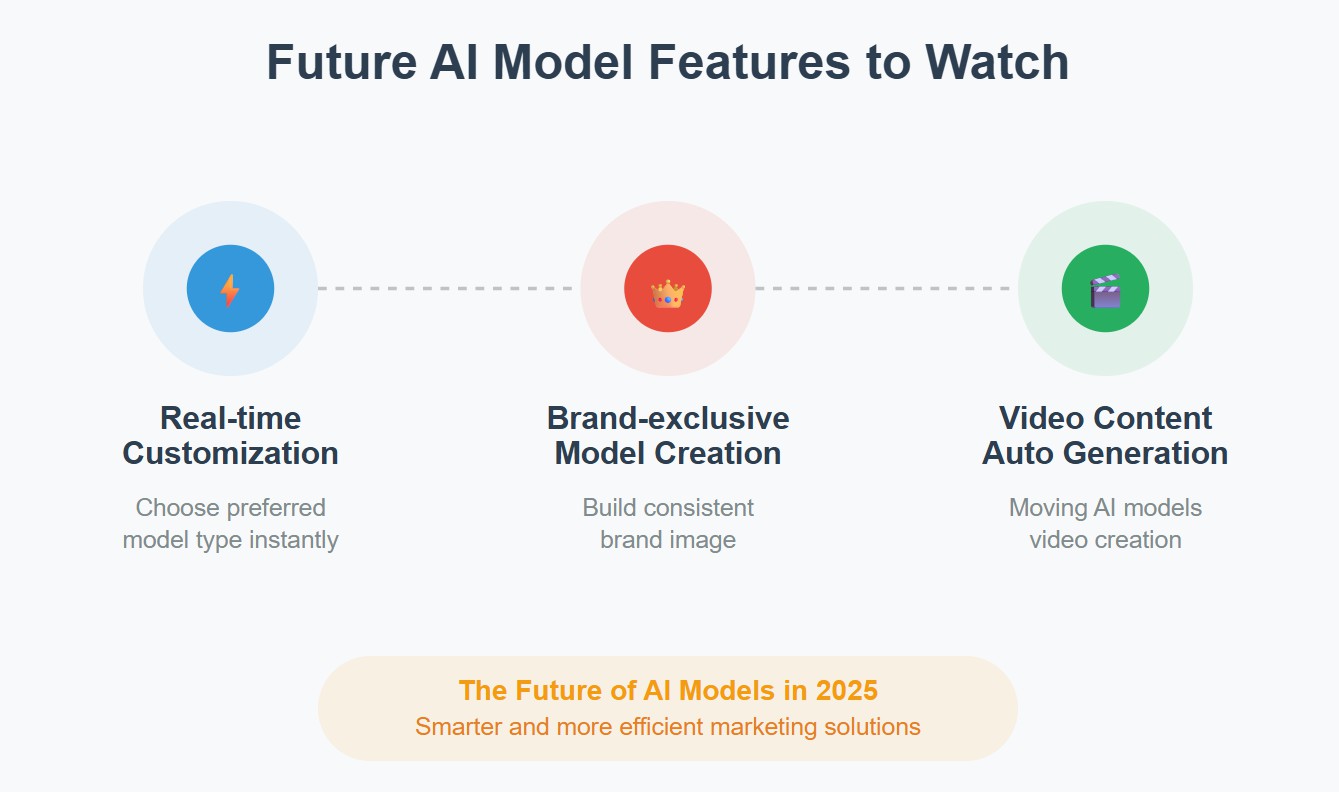 Future AI Model Features to Watch

Real-time Customization

Choose preferred model type instantly

Brand-exclusive Model Creation

Build consistent brand image

Video Content Auto Generation

Moving AI models video creation

The Future of AI Models in 2025
Smarter and more efficient marketing solutions